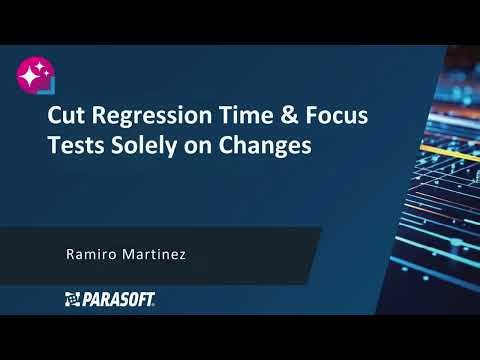 Cut Regression Time & Focus Tests Solely on Changes

Ramiro Martinez

PARASOFT.